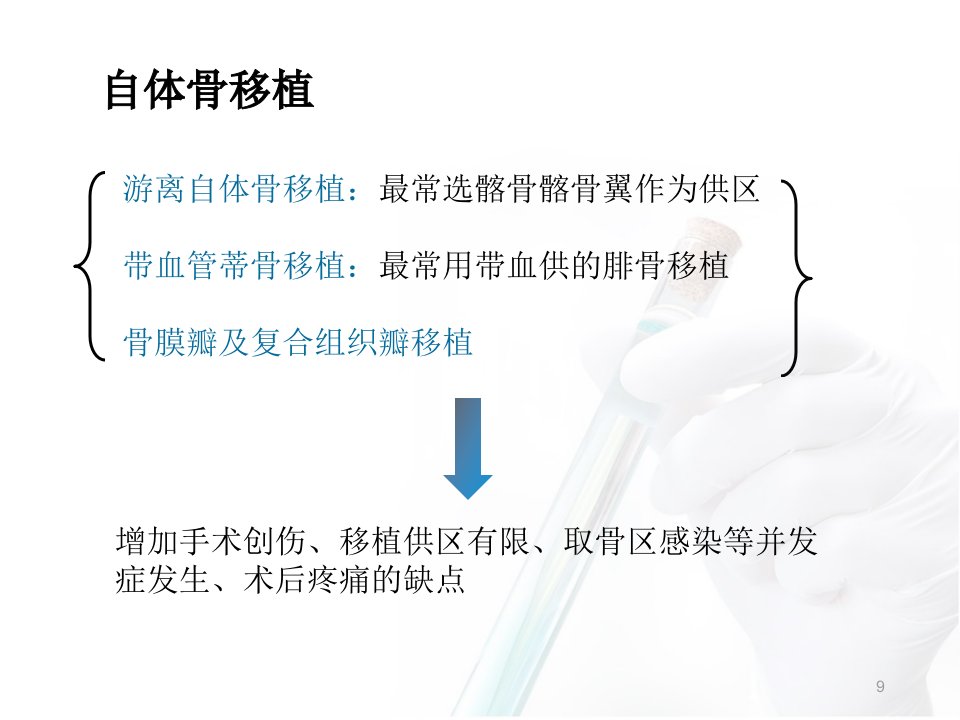 自体骨移植

游离自体骨移植：最常选髂骨髂骨翼作为供区

带血管蒂骨移植：最常用带血供的腓骨移植

骨膜瓣及复合组织瓣移植

增加手术创伤、移植供区有限、取骨区感染等并发症发生、术后疼痛的缺点

9